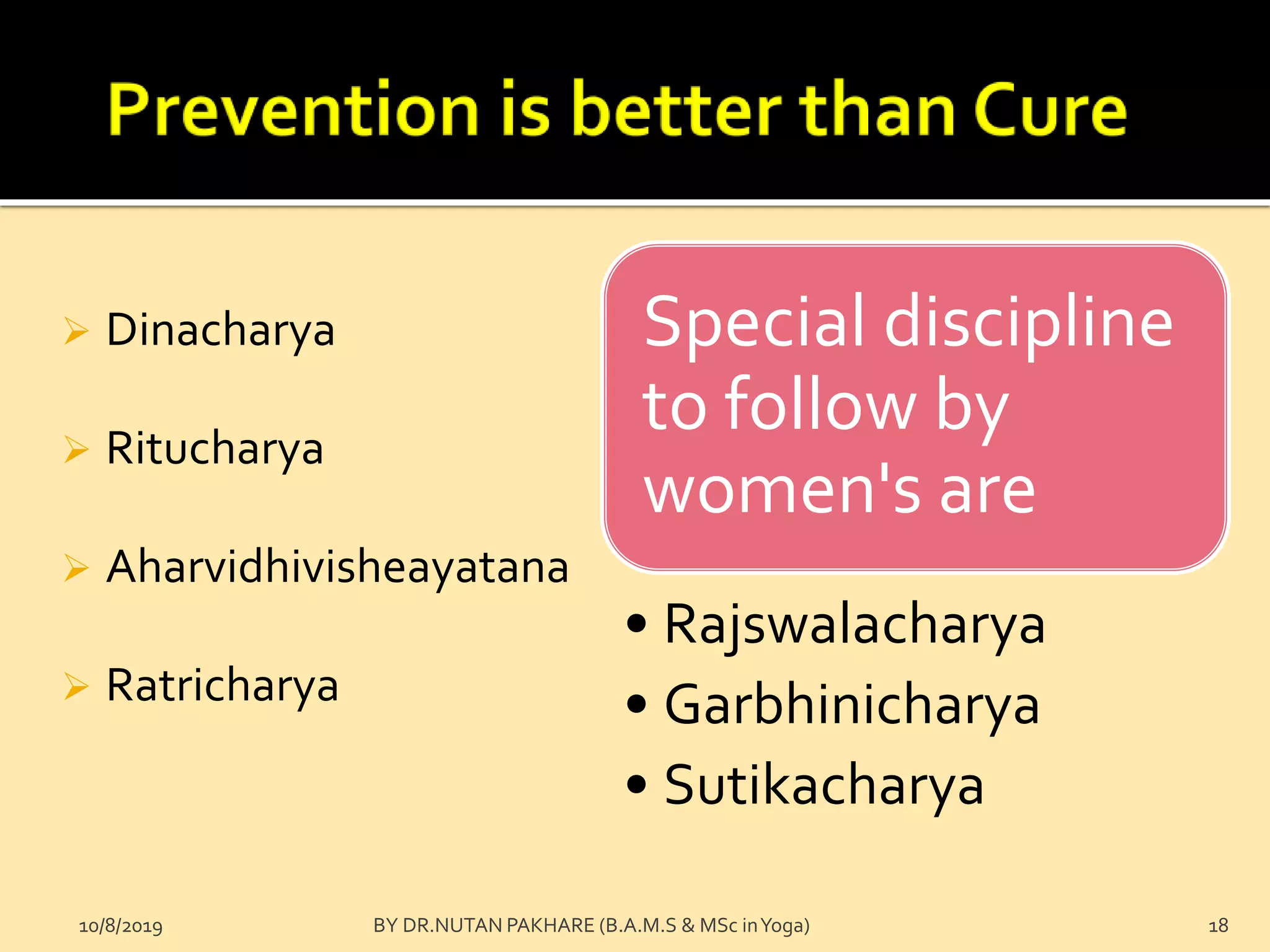 Prevention is better than Cure

➢ Dinacharya

➢ Ritucharya

➢ Aharvidhivisheayatana

➢ Ratricharya

Special discipline to follow by women's are

• Rajswalacharya
• Garbhinicharya
• Sutikacharya

10/8/2019 BY DR.NUTAN PAKHARE (B.A.M.S & MSc in Yoga) 18